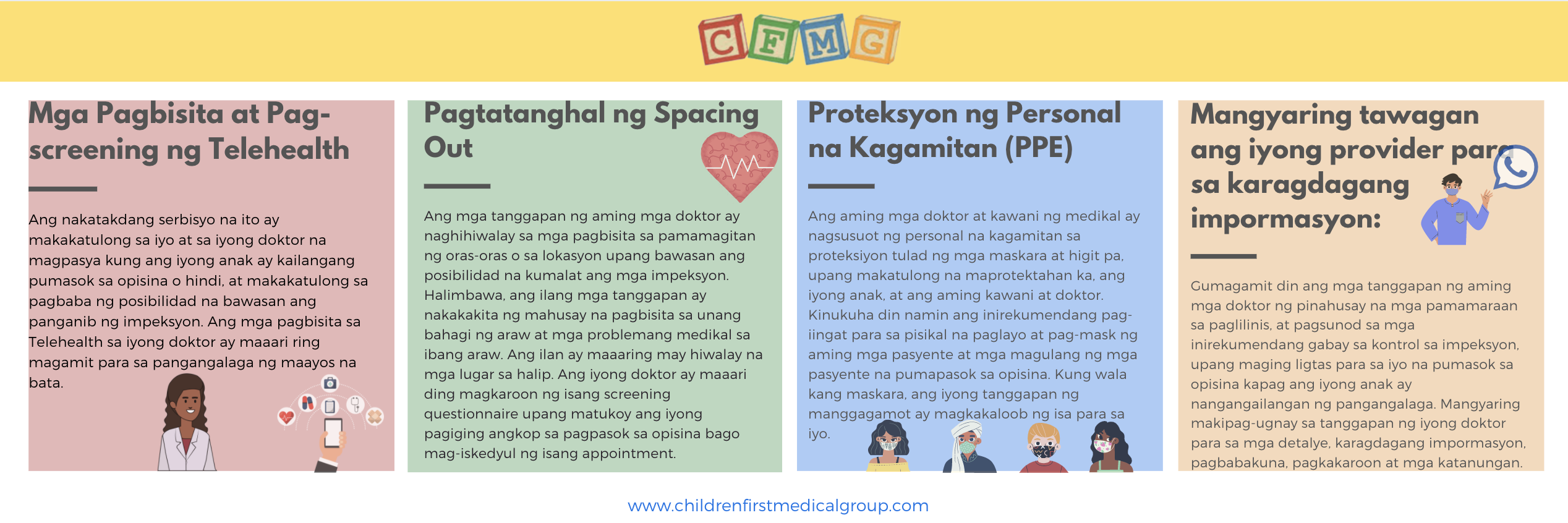 CFMG

Mga Pagbisita at Pag-screening ng Telehealth

Ang nakatakdang serbisyo na ito ay makakatulong sa iyo at sa iyong doktor na magpasya kung ang iyong anak ay kailangang pumasok sa opisina o hindi, at makakatulong sa pagbaba ng posibilidad na bawasan ang panganib ng impeksyon. Ang mga pagbisita sa Telehealth sa iyong doktor ay maaari ring magamit para sa pangangalaga ng maayos na bata.

Pagtatanghal ng Spacing Out

Ang mga tanggapan ng aming mga doktor ay naghihiwalay sa mga pagbisita sa pamamagitan ng oras-oras o sa lokasyon upang bawasan ang posibilidad na kumalat ang mga impeksyon. Halimbawa, ang ilang mga tanggapan ay nakakakita ng mahusay na pagbisita sa unang bahagi ng araw at mga problemang medikal sa ibang araw. Ang ilan ay maaaring may hiwalay na mga lugar sa halip. Ang iyong doktor ay maaari ding magkaroon ng isang screening questionnaire upang matukoy ang iyong pagiging angkop sa pagpasok sa opisina bago mag-iskedyul ng isang appointment.

Proteksyon ng Personal na Kagamitan (PPE)

Ang aming mga doktor at kawani ng medikal ay nagsusuot ng personal na kagamitan sa proteksiyon tulad ng mga maskara at higit pa, upang makatulong na maprotektahan ka, ang iyong anak, at ang aming kawani at doktor. Kinukuha din namin ang inirekumendang pag-iingat para sa pisikal na paglayo at pag-mask ng aming mga pasyente at mga magulang ng mga pasyente na pumapasok sa opisina. Kung wala kang maskara, ang iyong tanggapan ng manggagamot ay magkakaloob ng isa para sa iyo.

Mangyaring tawagan ang iyong provider para sa karagdagang impormasyon:

Gumagamit din ang mga tanggapan ng aming mga doktor ng pinahusay na mga pamamaraan sa paglilinis, at pagsunod sa mga inirekumendang gabay sa kontrol sa impeksyon, upang maging ligtas para sa iyo na pumasok sa opisina kapag ang iyong anak ay nangangailangan ng pangangalaga. Mangyaring makipag-ugnay sa tanggapan ng iyong doktor para sa mga detalye, karagdagang impormasyon, pagbabakuna, pagkakaroon at mga katanungan.

www.childrenfirstmedicalgroup.com